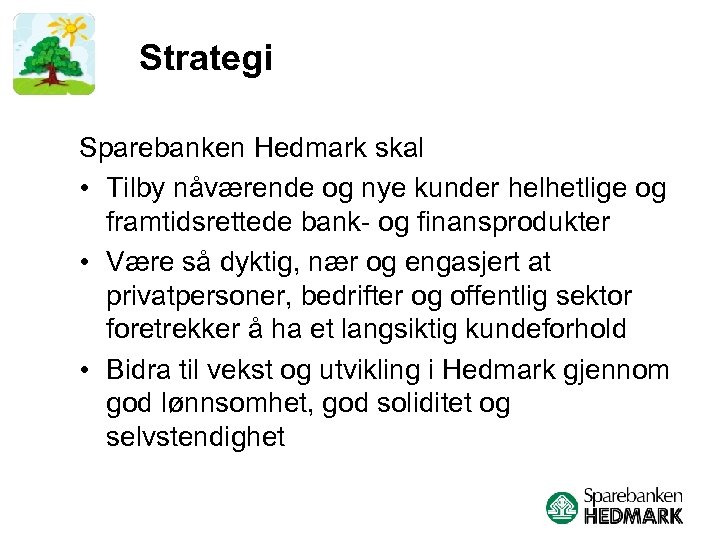 Strategi

Sparebanken Hedmark skal

• Tilby nåværende og nye kunder helhetlige og framtidsrettede bank- og finansprodukter

• Være så dyktig, nær og engasjert at privatpersoner, bedrifter og offentlig sektor foretrekker å ha et langsiktig kundeforhold

• Bidra til vekst og utvikling i Hedmark gjennom god lønnsomhet, god soliditet og selvstendighet

Sparebanken HEDMARK